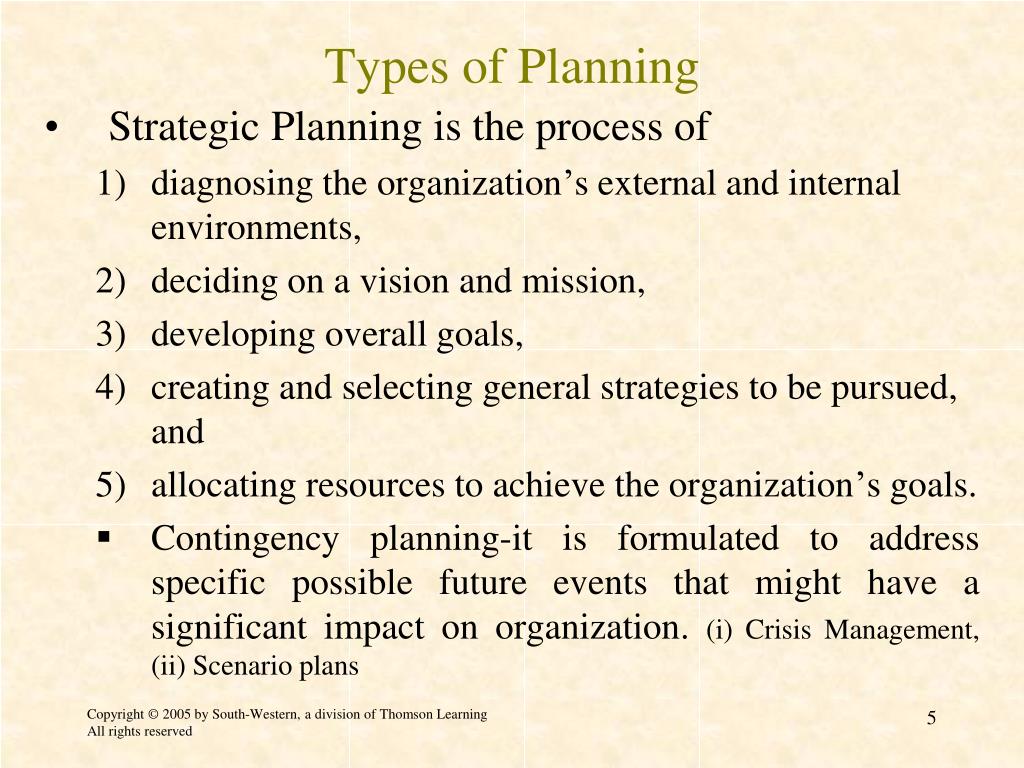 Types of Planning

• Strategic Planning is the process of

1) diagnosing the organization’s external and internal environments,

2) deciding on a vision and mission,

3) developing overall goals,

4) creating and selecting general strategies to be pursued, and

5) allocating resources to achieve the organization’s goals.

▪ Contingency planning-it is formulated to address specific possible future events that might have a significant impact on organization. (i) Crisis Management, (ii) Scenario plans

Copyright © 2005 by South-Western, a division of Thomson Learning
All rights reserved

5